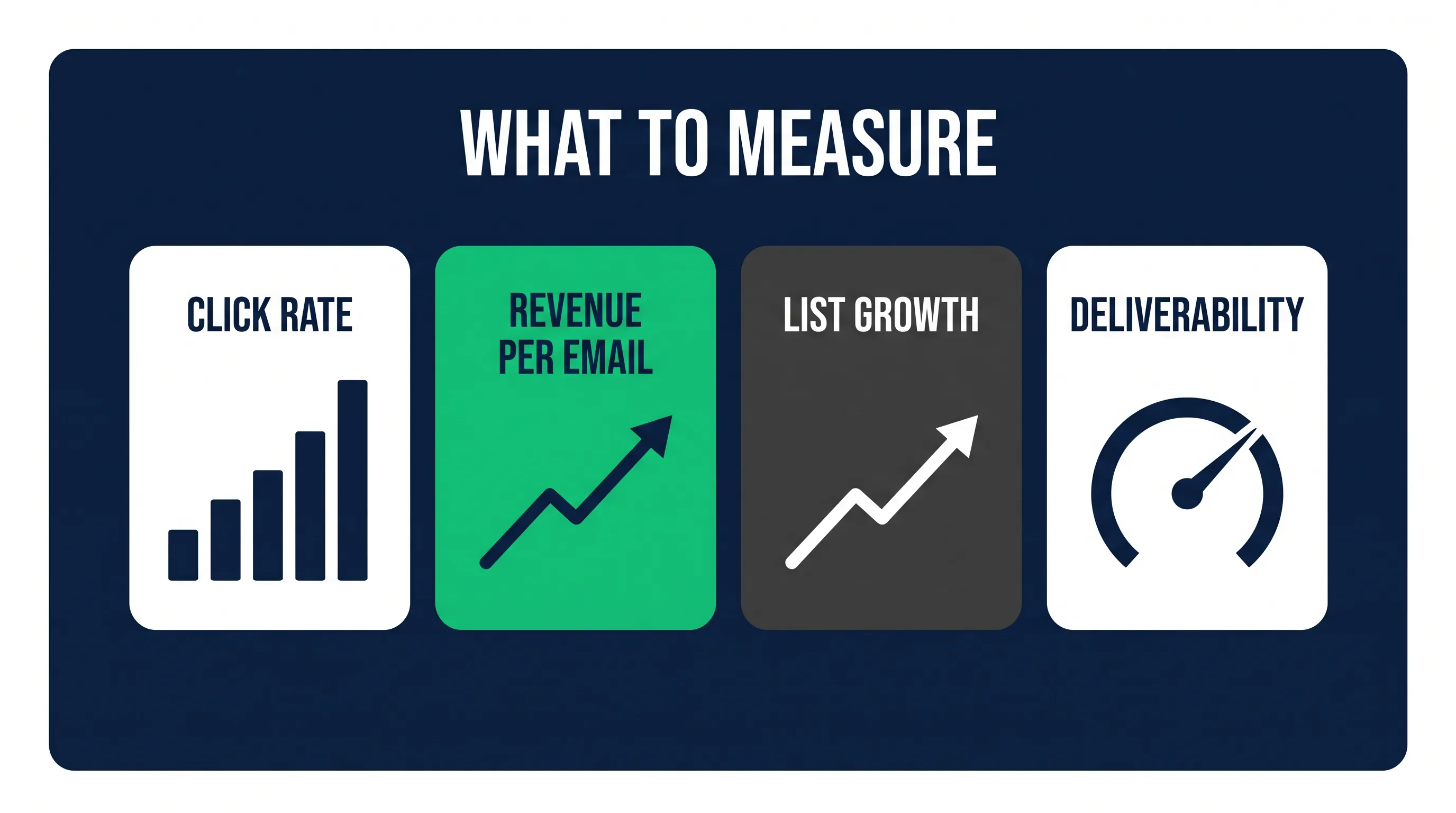 WHAT TO MEASURE

CLICK RATE

REVENUE PER EMAIL

LIST GROWTH

DELIVERABILITY